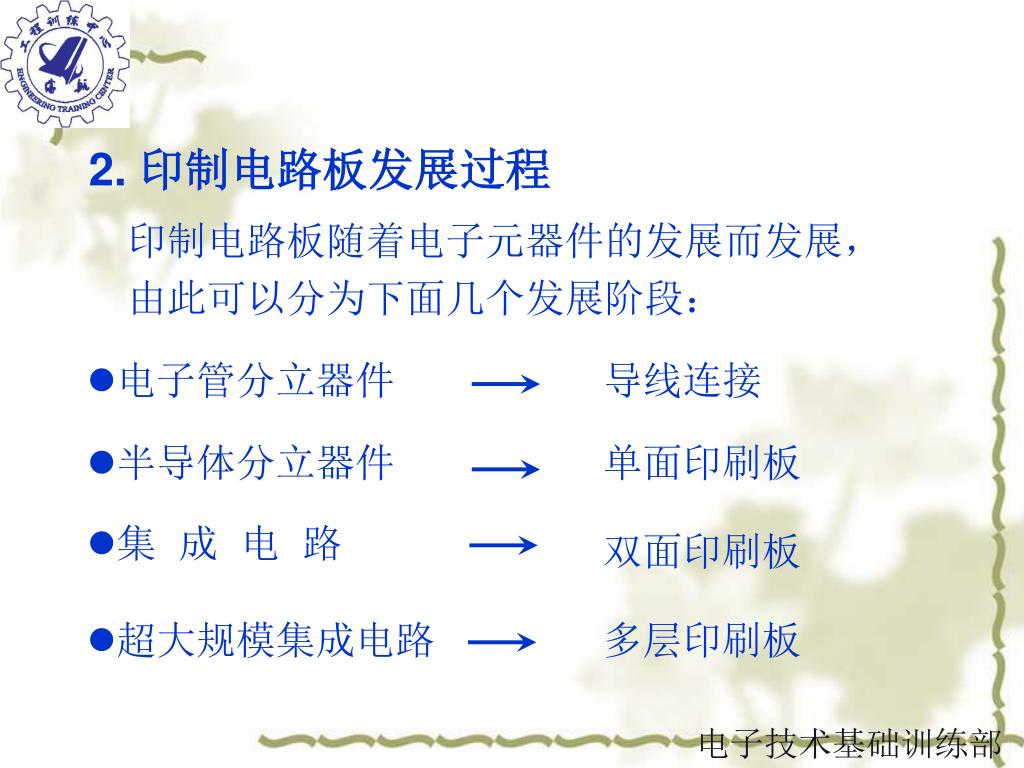 工程训练中心
ENGINEERING TRAINING CENTER

2. 印制电路板发展过程

印制电路板随着电子元器件的发展而发展，由此可以分为下面几个发展阶段：

●电子管分立器件 ⟶ 导线连接

●半导体分立器件 ⟶ 单面印刷板

●集 成 电 路 ⟶ 双面印刷板

●超大规模集成电路 ⟶ 多层印刷板

电子技术基础训练部